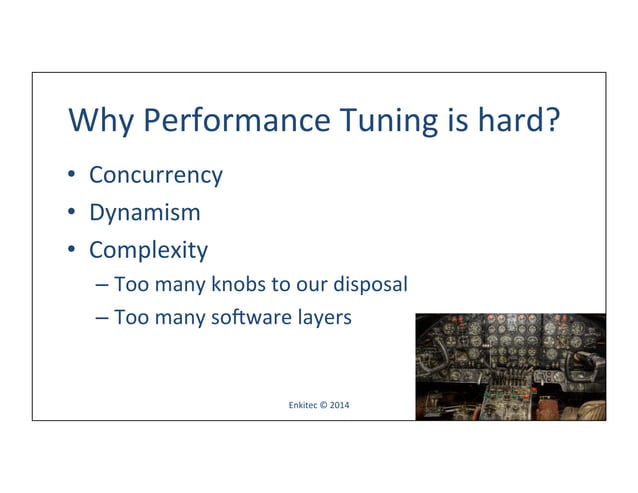 Why Performance Tuning is hard?

• Concurrency
• Dynamism
• Complexity
– Too many knobs to our disposal
– Too many software layers

Enkitec © 2014